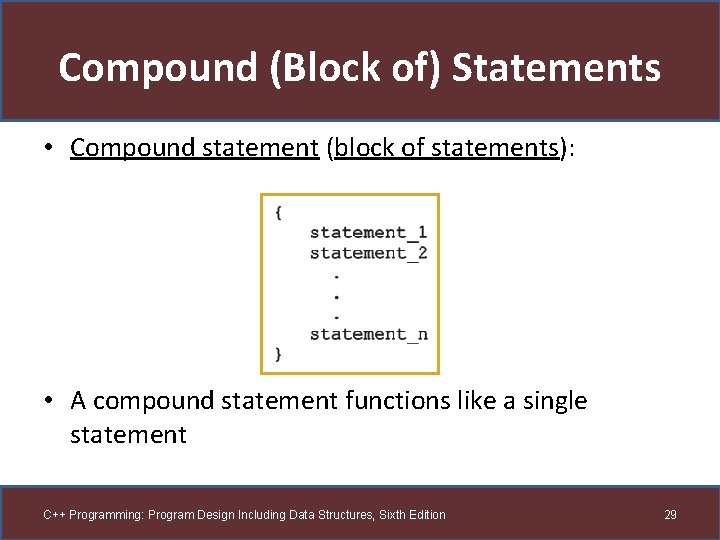 Compound (Block of) Statements

• Compound statement (block of statements):

{
statement_1
statement_2
.
.
.
statement_n
}

• A compound statement functions like a single statement

C++ Programming: Program Design Including Data Structures, Sixth Edition

29